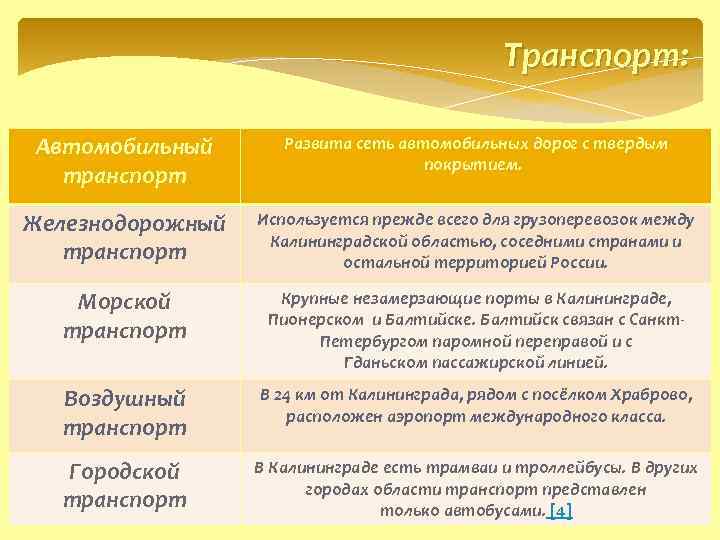 Транспорт:

| Автомобильный транспорт | Развита сеть автомобильных дорог с твердым покрытием. |
|---|---|
| Железнодорожный транспорт | Используется прежде всего для грузоперевозок между Калининградской областью, соседними странами и остальной территорией России. |
| Морской транспорт | Крупные незамерзающие порты в Калининграде, Пионерском и Балтийске. Балтийск связан с Санкт-Петербургом паромной переправой и с Гданьском пассажирской линией. |
| Воздушный транспорт | В 24 км от Калининграда, рядом с посёлком Храброво, расположен аэропорт международного класса. |
| Городской транспорт | В Калининграде есть трамваи и троллейбусы. В других городах области транспорт представлен только автобусами. [4] |